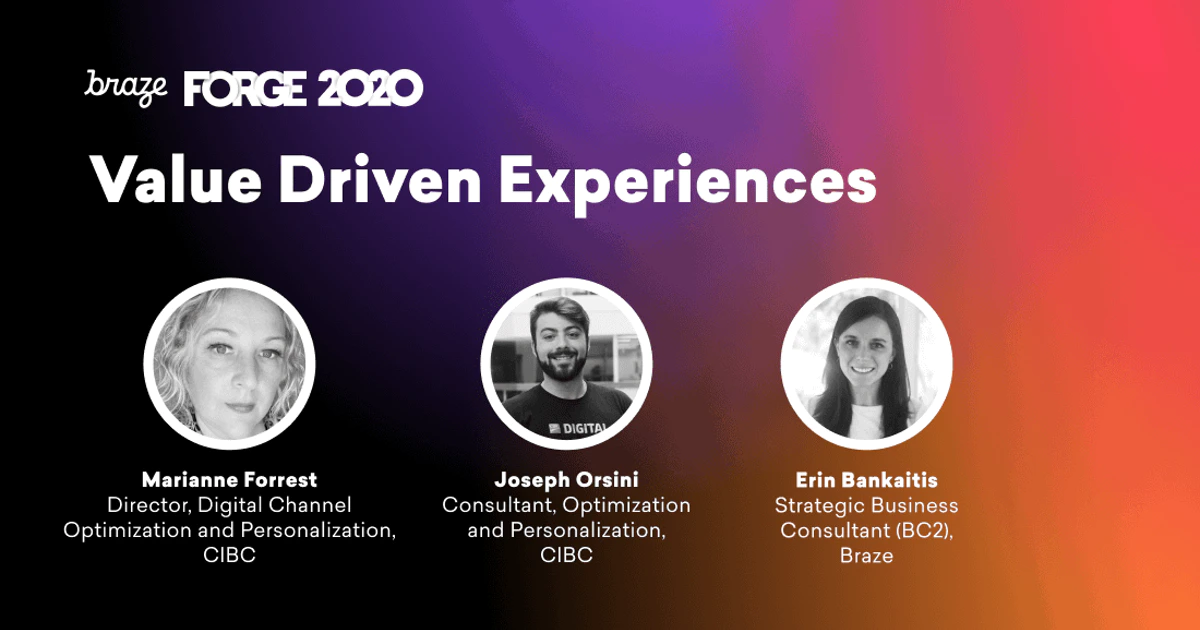 braze FORGE 2020

Value Driven Experiences

DIGITAL

Marianne Forrest
Director, Digital Channel Optimization and Personalization, CIBC

Joseph Orsini
Consultant, Optimization and Personalization, CIBC

Erin Bankaitis
Strategic Business Consultant (BC2), Braze